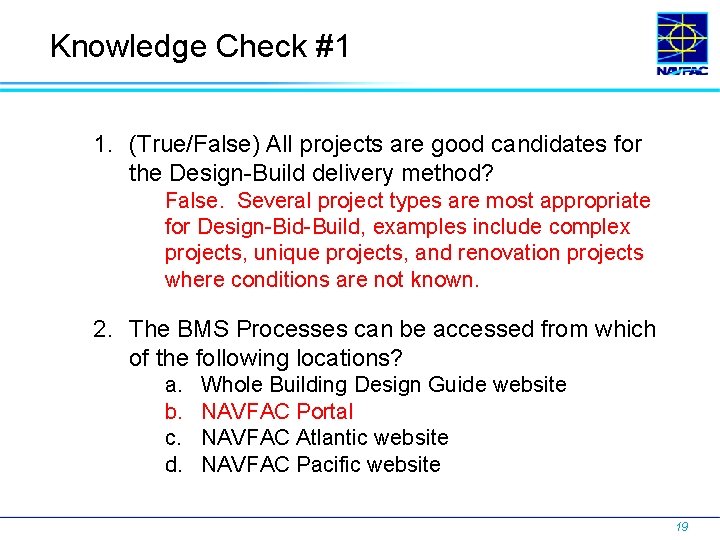 Knowledge Check #1

NAVFAC

1. (True/False) All projects are good candidates for the Design-Build delivery method?

False. Several project types are most appropriate for Design-Bid-Build, examples include complex projects, unique projects, and renovation projects where conditions are not known.

2. The BMS Processes can be accessed from which of the following locations?

a. Whole Building Design Guide website
b. NAVFAC Portal
c. NAVFAC Atlantic website
d. NAVFAC Pacific website

19